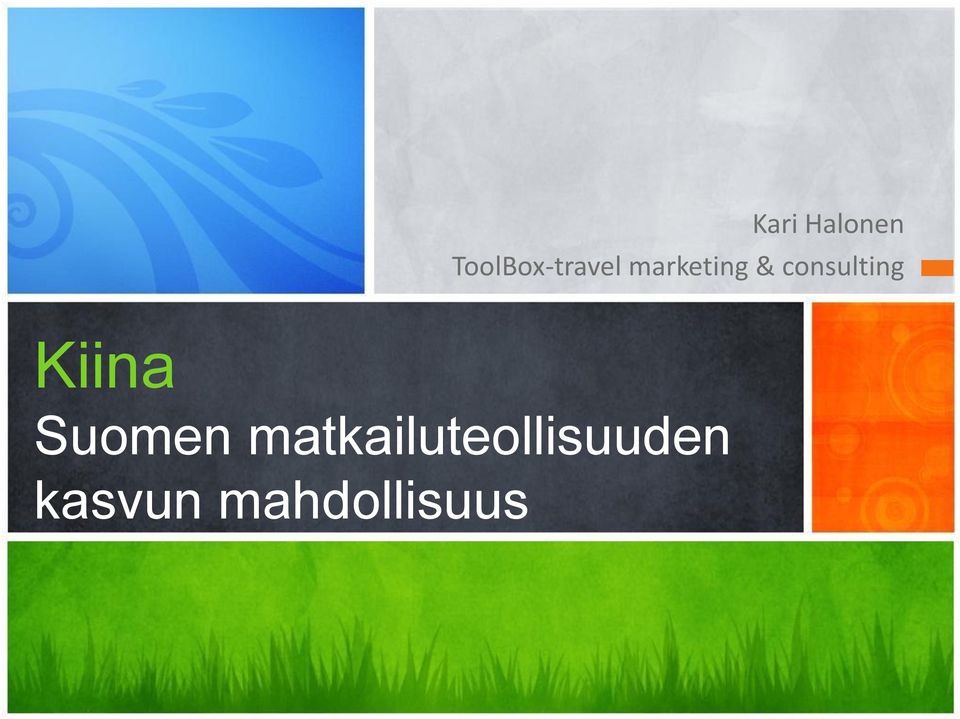 Kari Halonen
ToolBox-travel marketing & consulting

Kiina
Suomen matkailuteollisuuden kasvun mahdollisuus